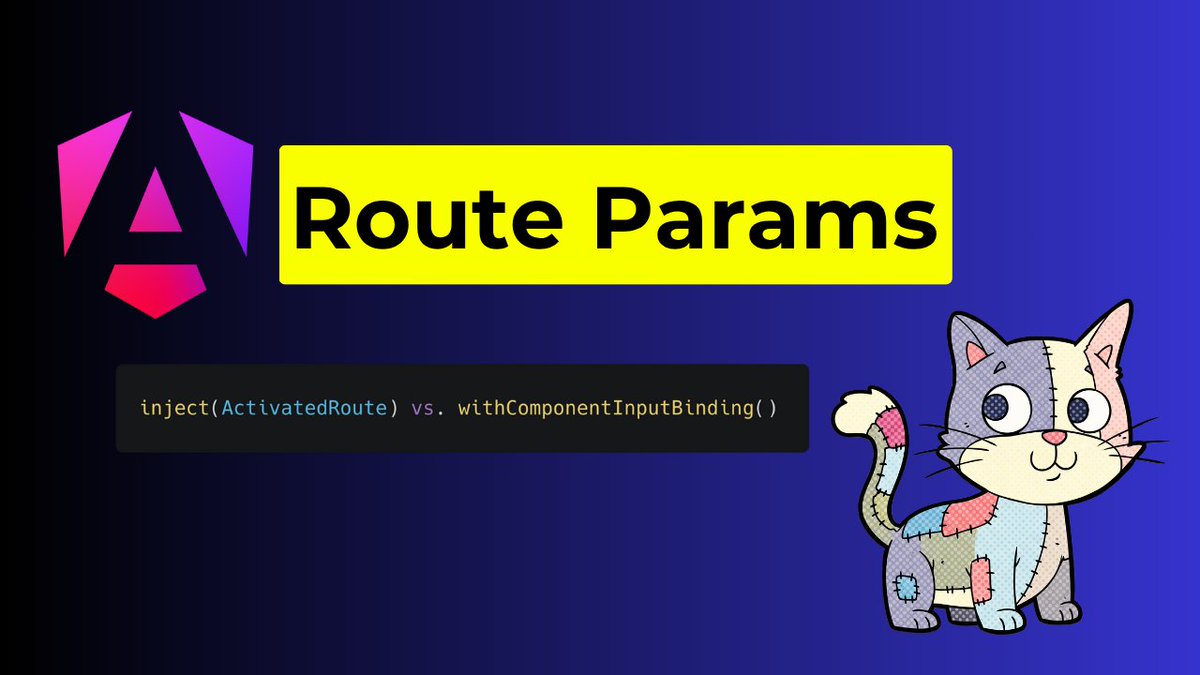 Route Params

inject(ActivatedRoute) vs. withComponentInputBinding()